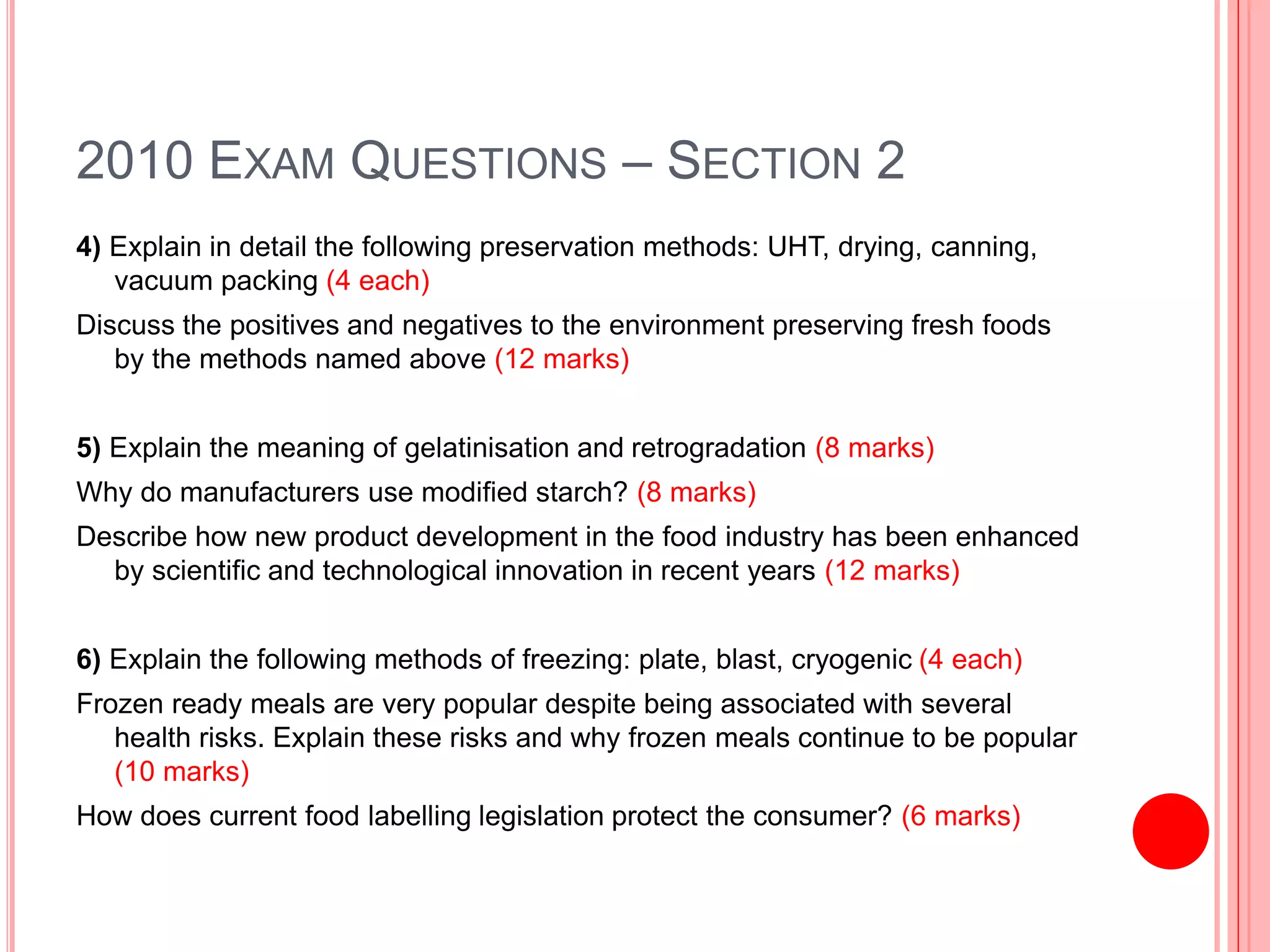 2010 EXAM QUESTIONS – SECTION 2

4) Explain in detail the following preservation methods: UHT, drying, canning, vacuum packing (4 each)

Discuss the positives and negatives to the environment preserving fresh foods by the methods named above (12 marks)

5) Explain the meaning of gelatinisation and retrogradation (8 marks)

Why do manufacturers use modified starch? (8 marks)

Describe how new product development in the food industry has been enhanced by scientific and technological innovation in recent years (12 marks)

6) Explain the following methods of freezing: plate, blast, cryogenic (4 each)

Frozen ready meals are very popular despite being associated with several health risks. Explain these risks and why frozen meals continue to be popular (10 marks)

How does current food labelling legislation protect the consumer? (6 marks)